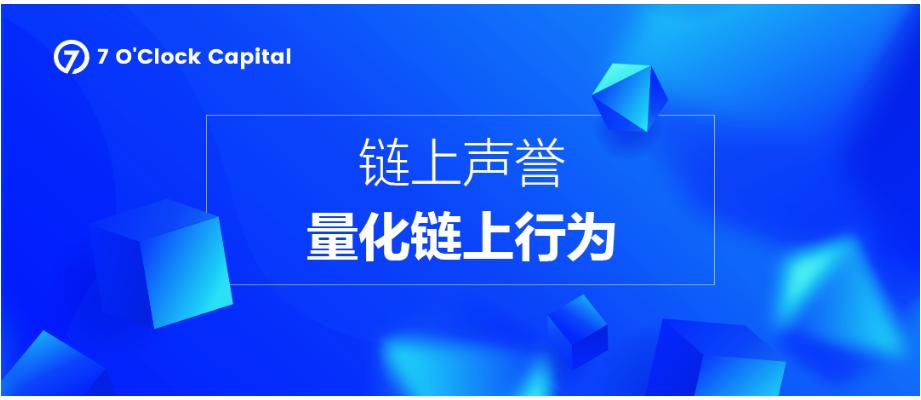 7 O'Clock Capital

链上声誉

量化链上行为